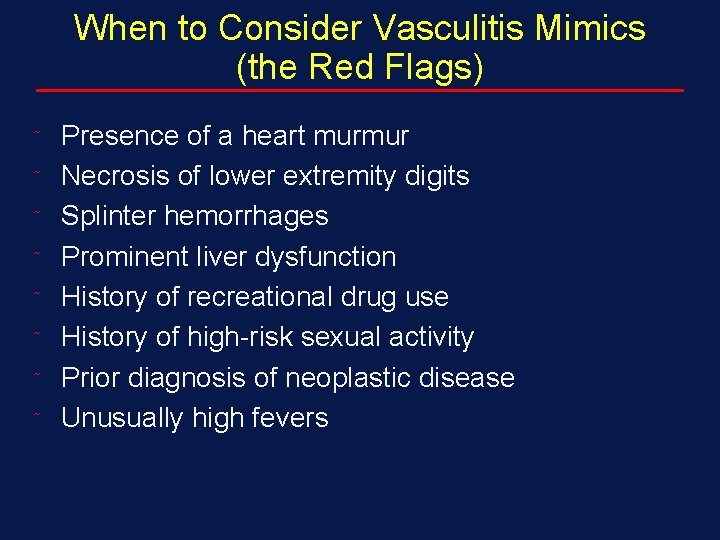 When to Consider Vasculitis Mimics (the Red Flags)

˜ Presence of a heart murmur
˜ Necrosis of lower extremity digits
˜ Splinter hemorrhages
˜ Prominent liver dysfunction
˜ History of recreational drug use
˜ History of high-risk sexual activity
˜ Prior diagnosis of neoplastic disease
˜ Unusually high fevers